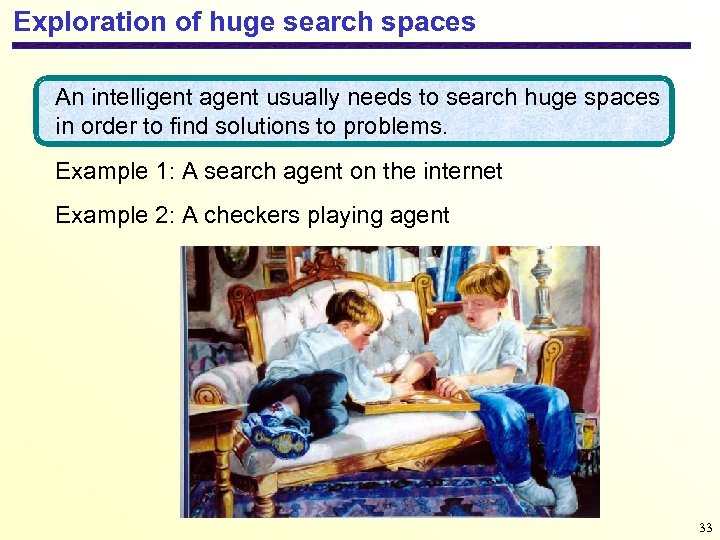 Exploration of huge search spaces

An intelligent agent usually needs to search huge spaces in order to find solutions to problems.

Example 1: A search agent on the internet

Example 2: A checkers playing agent

33